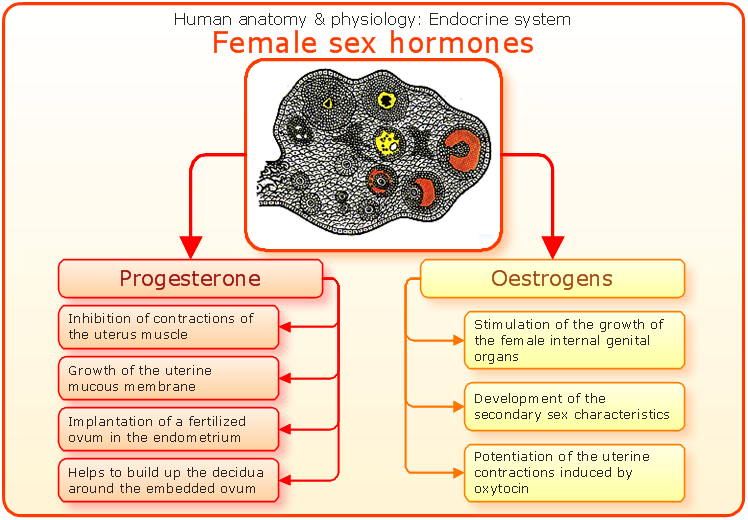 Human anatomy & physiology: Endocrine system

Female sex hormones

Progesterone

Inhibition of contractions of the uterus muscle

Growth of the uterine mucous membrane

Implantation of a fertilized ovum in the endometrium

Helps to build up the decidua around the embedded ovum

Oestrogens

Stimulation of the growth of the female internal genital organs

Development of the secondary sex characteristics

Potentiation of the uterine contractions induced by oxytocin